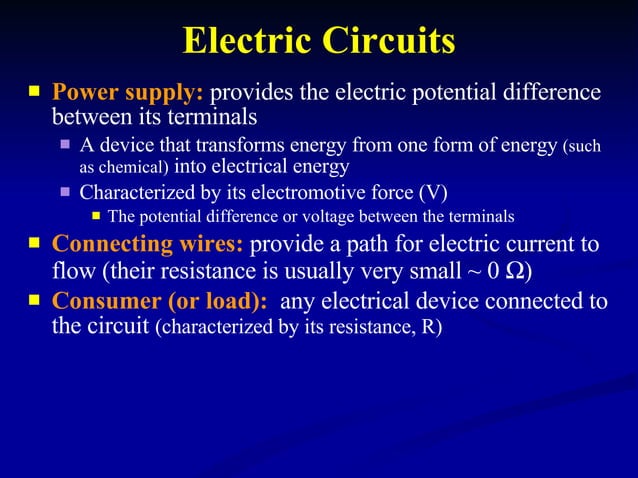 Electric Circuits

Power supply: provides the electric potential difference between its terminals

A device that transforms energy from one form of energy (such as chemical) into electrical energy

Characterized by its electromotive force (V)

The potential difference or voltage between the terminals

Connecting wires: provide a path for electric current to flow (their resistance is usually very small ~ 0 Ω)

Consumer (or load): any electrical device connected to the circuit (characterized by its resistance, R)